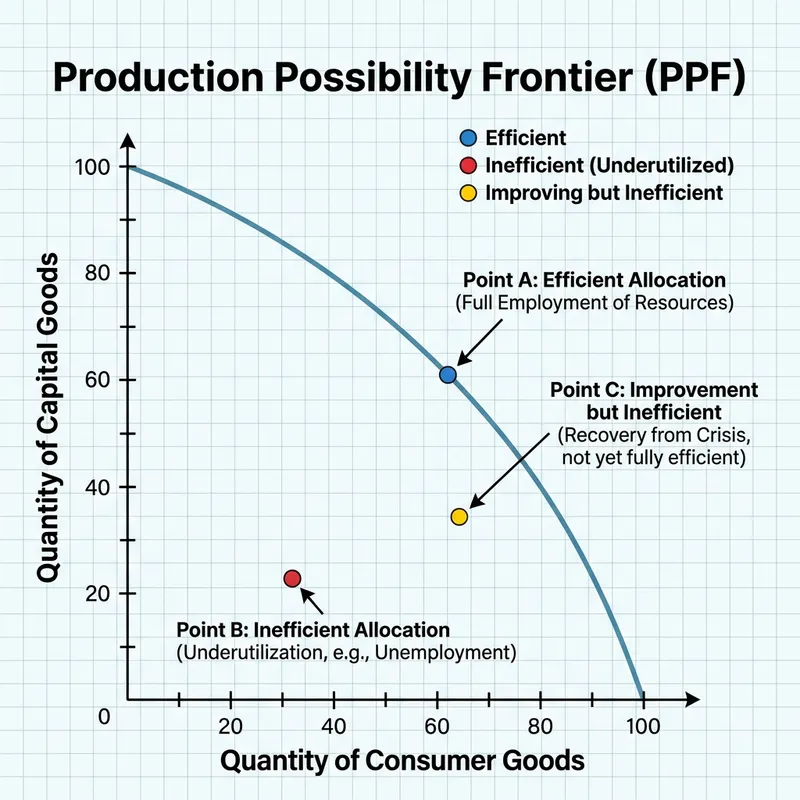 Production Possibility Frontier (PPF)

Efficient
Inefficient (Underutilized)
Improving but Inefficient

Quantity of Capital Goods

100
80
60
40
20
0

Point A: Efficient Allocation
(Full Employment of Resources)

Point C: Improvement but Inefficient
(Recovery from Crisis, not yet fully efficient)

Point B: Inefficient Allocation
(Underutilization, e.g., Unemployment)

20
40
60
80
100

Quantity of Consumer Goods